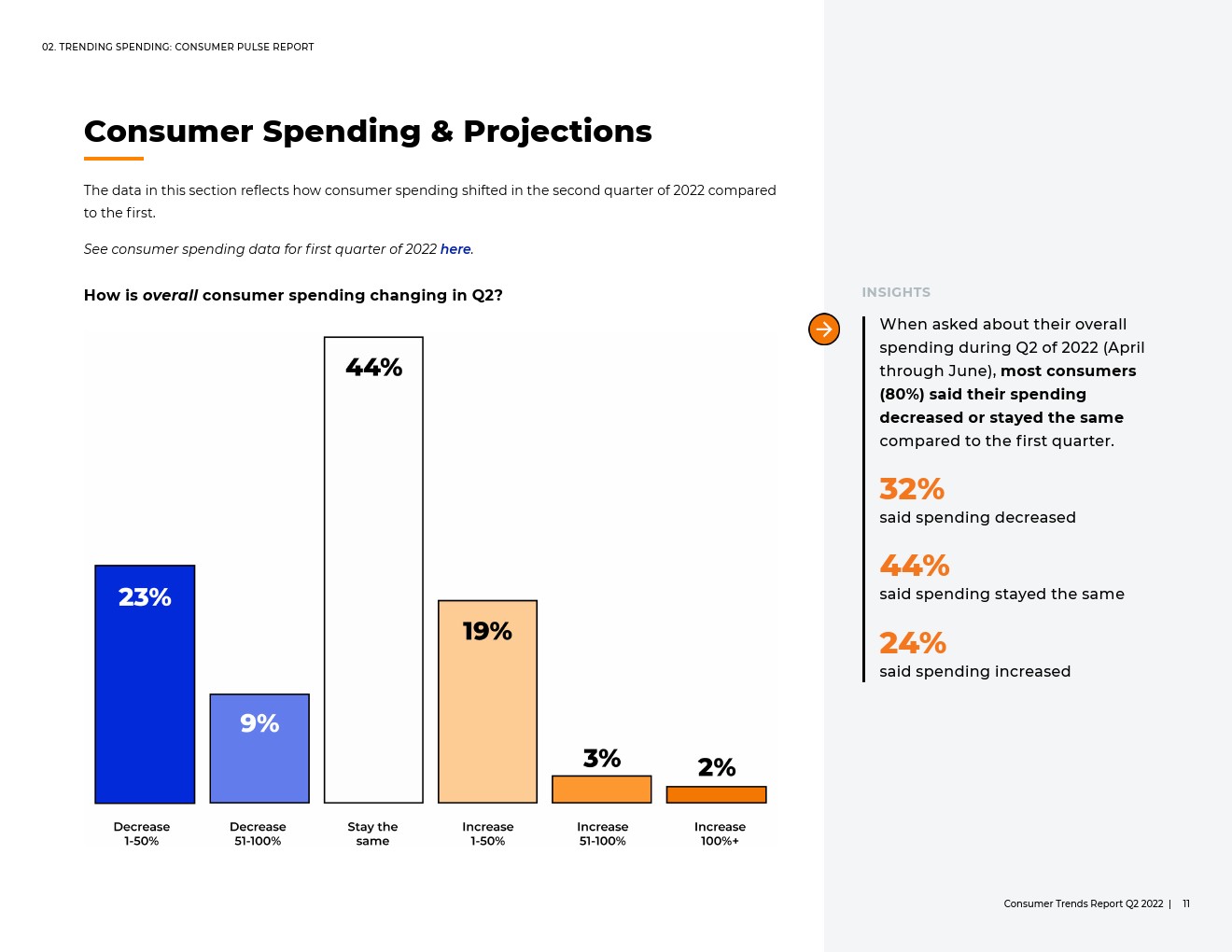 02. TRENDING SPENDING: CONSUMER PULSE REPORT

Consumer Spending & Projections

The data in this section reflects how consumer spending shifted in the second quarter of 2022 compared to the first.

See consumer spending data for first quarter of 2022 here.

How is overall consumer spending changing in Q2?

23%
9%
44%
19%
3%
2%

Decrease 1-50%
Decrease 51-100%
Stay the same
Increase 1-50%
Increase 51-100%
Increase 100%+

INSIGHTS

When asked about their overall spending during Q2 of 2022 (April through June), most consumers (80%) said their spending decreased or stayed the same compared to the first quarter.

32%
said spending decreased

44%
said spending stayed the same

24%
said spending increased

Consumer Trends Report Q2 2022 | 11